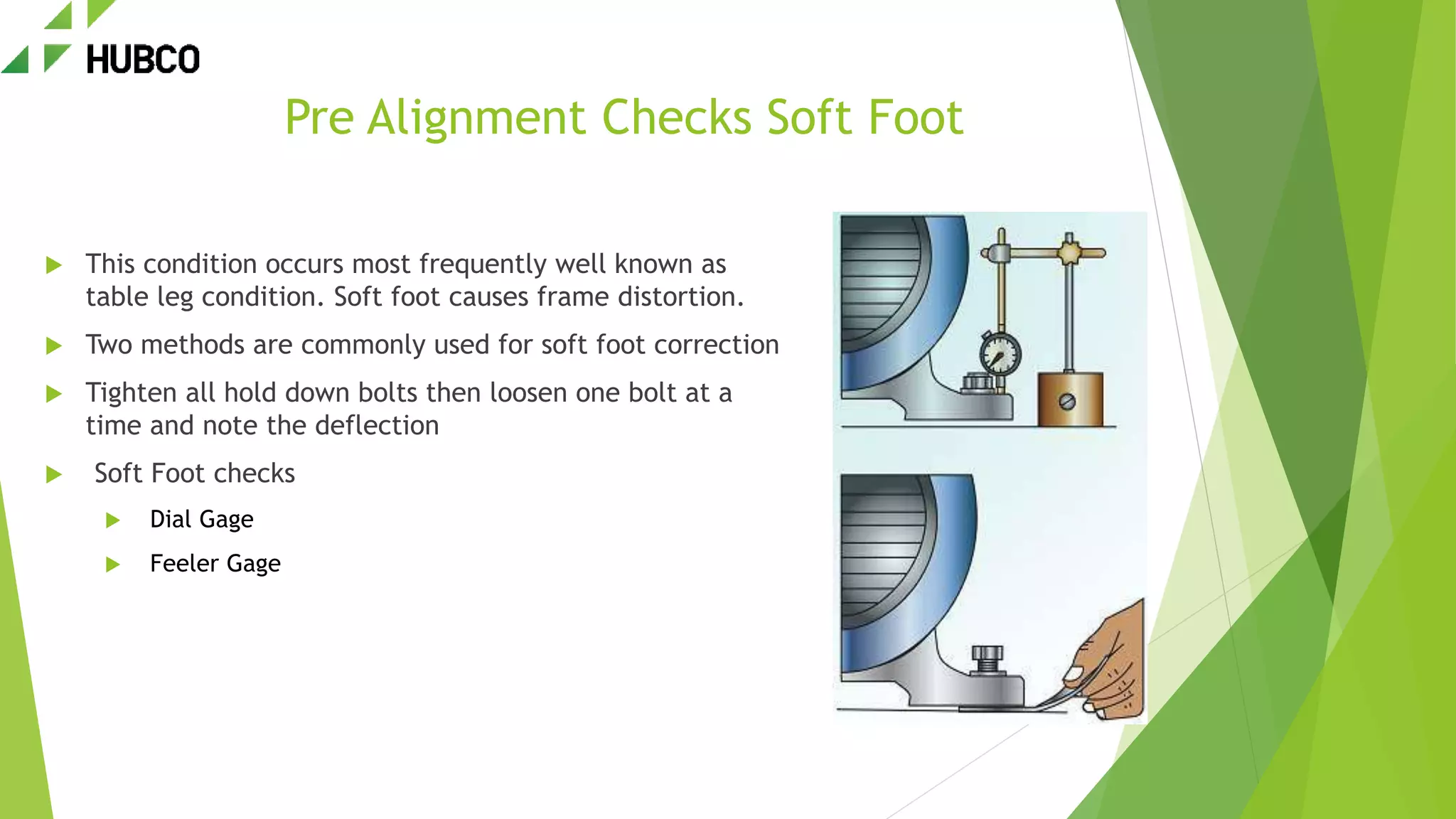 HUBCO

Pre Alignment Checks Soft Foot

This condition occurs most frequently well known as table leg condition. Soft foot causes frame distortion.

Two methods are commonly used for soft foot correction

Tighten all hold down bolts then loosen one bolt at a time and note the deflection

Soft Foot checks

Dial Gage

Feeler Gage